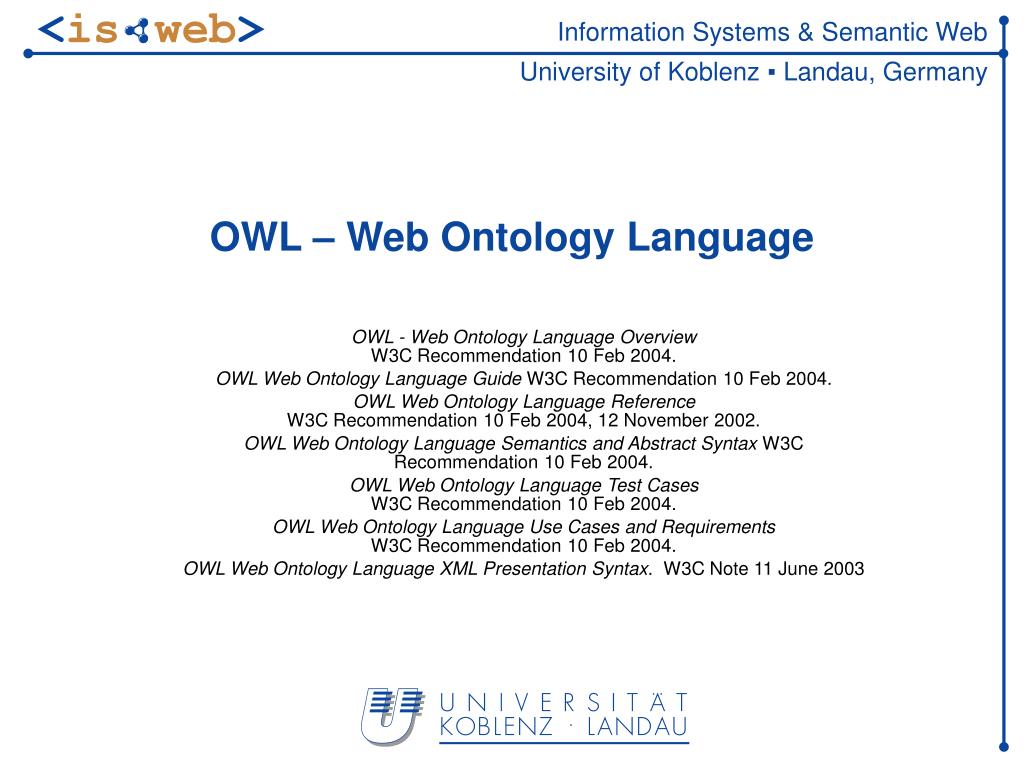 <is web>

Information Systems & Semantic Web
University of Koblenz ▪ Landau, Germany

OWL – Web Ontology Language

OWL - Web Ontology Language Overview
W3C Recommendation 10 Feb 2004.
OWL Web Ontology Language Guide W3C Recommendation 10 Feb 2004.
OWL Web Ontology Language Reference
W3C Recommendation 10 Feb 2004, 12 November 2002.
OWL Web Ontology Language Semantics and Abstract Syntax W3C Recommendation 10 Feb 2004.
OWL Web Ontology Language Test Cases
W3C Recommendation 10 Feb 2004.
OWL Web Ontology Language Use Cases and Requirements
W3C Recommendation 10 Feb 2004.
OWL Web Ontology Language XML Presentation Syntax. W3C Note 11 June 2003

UNIVERSITÄT
KOBLENZ · LANDAU